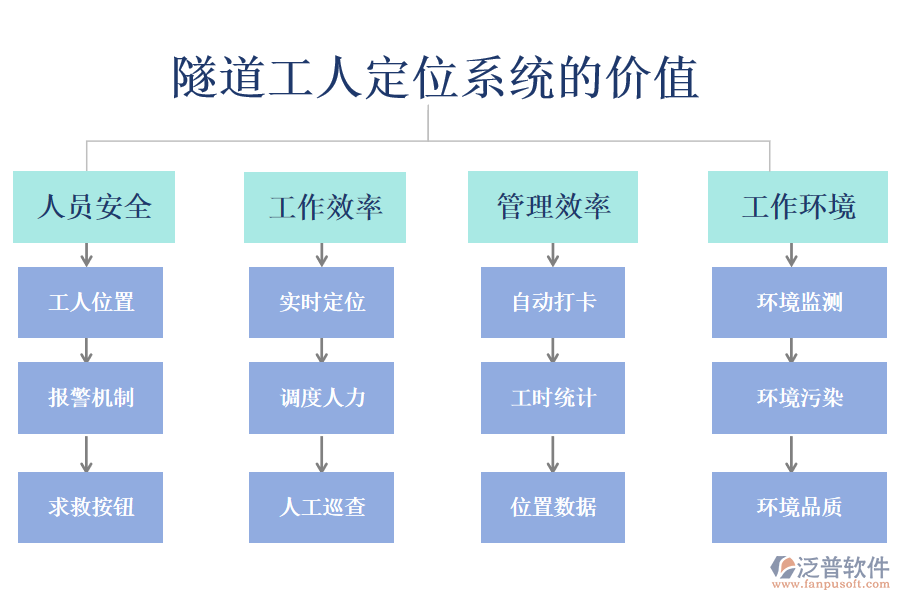 隧道工人定位系统的价值

人员安全

工人位置

报警机制

求救按钮

工作效率

实时定位

调度人力

人工巡查

管理效率

自动打卡

工时统计

位置数据

工作环境

环境监测

环境污染

环境品质

泛普软件
www.fanpusoft.com